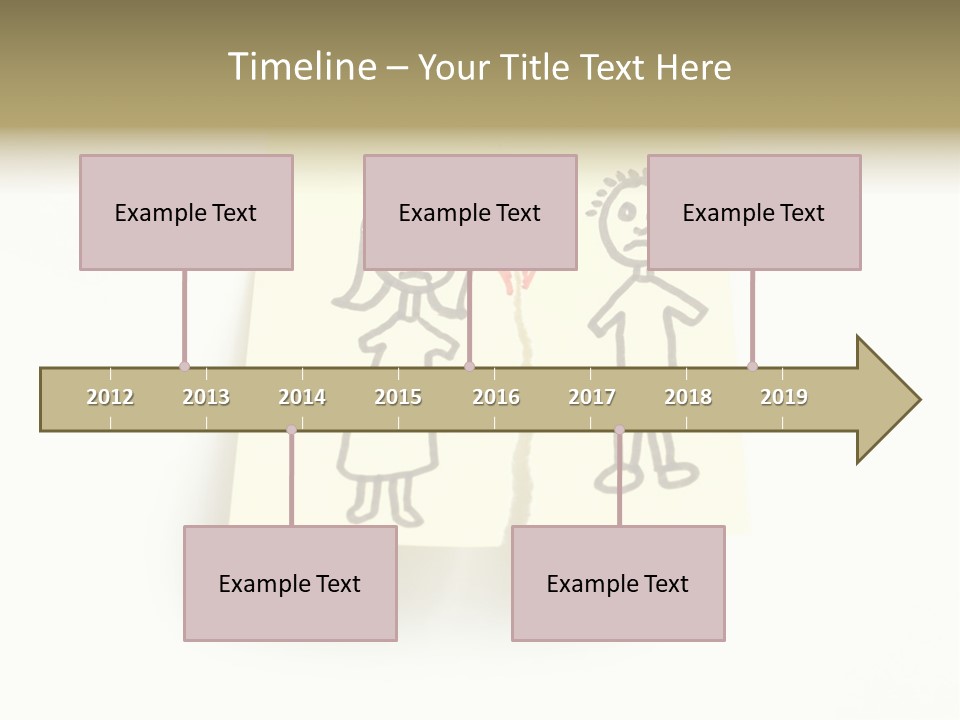 Timeline – Your Title Text Here

Example Text

Example Text

Example Text

2012 2013 2014 2015 2016 2017 2018 2019

Example Text

Example Text